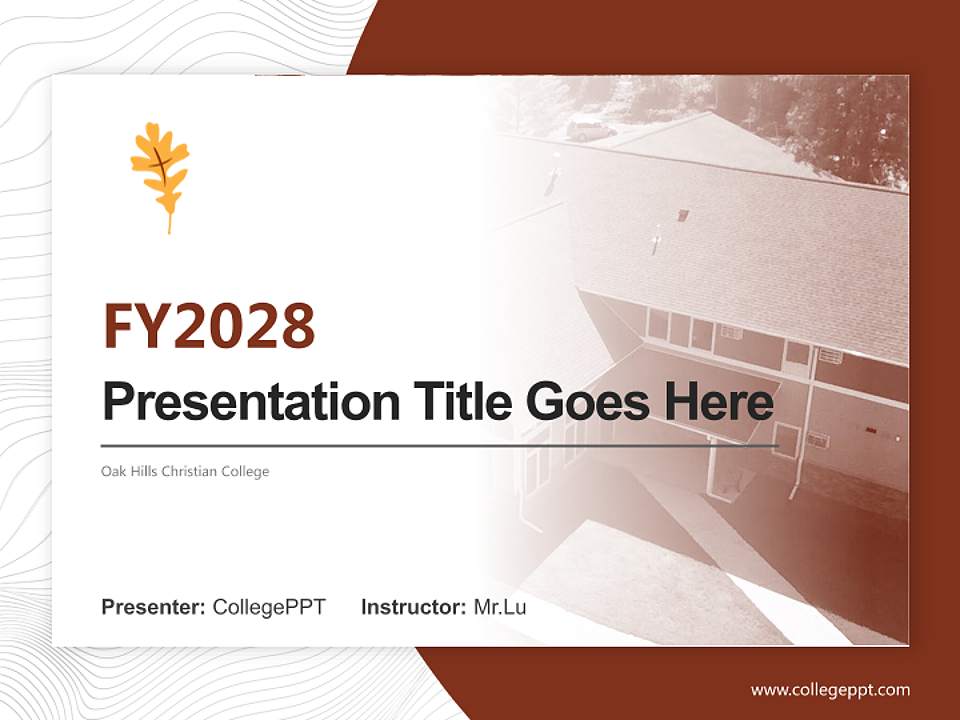 FY2028

Presentation Title Goes Here

Oak Hills Christian College

Presenter: CollegePPT Instructor: Mr.Lu

www.collegeppt.com